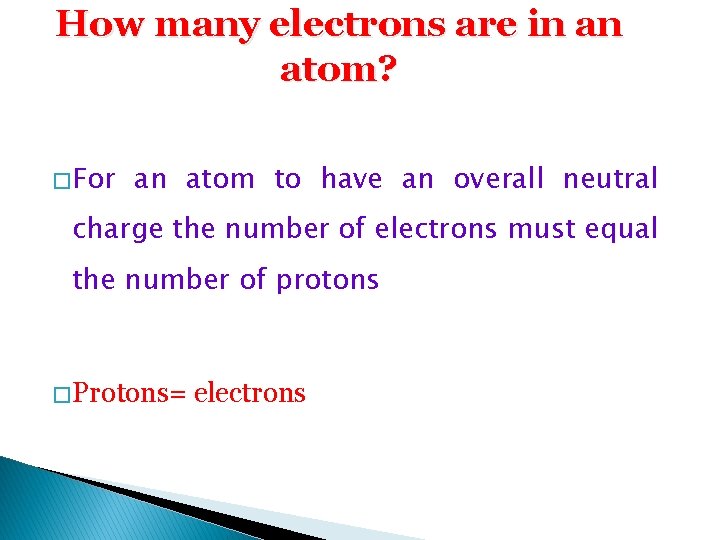 How many electrons are in an atom?

For an atom to have an overall neutral charge the number of electrons must equal the number of protons

Protons= electrons